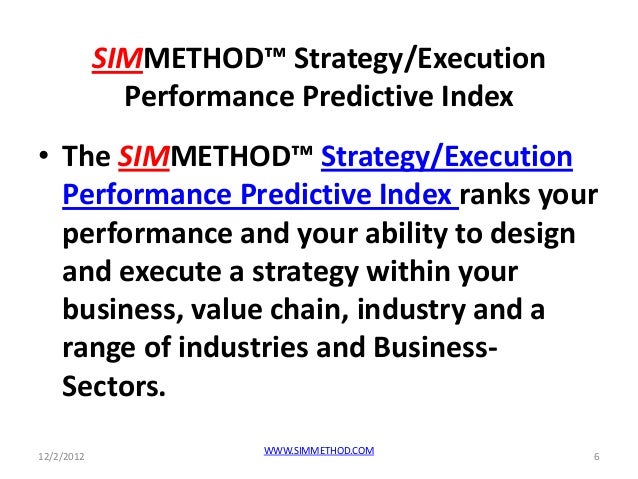 SIMMETHOD™ Strategy/Execution Performance Predictive Index

• The SIMMETHOD™ Strategy/Execution Performance Predictive Index ranks your performance and your ability to design and execute a strategy within your business, value chain, industry and a range of industries and Business-Sectors.

12/2/2012

WWW.SIMMETHOD.COM

6